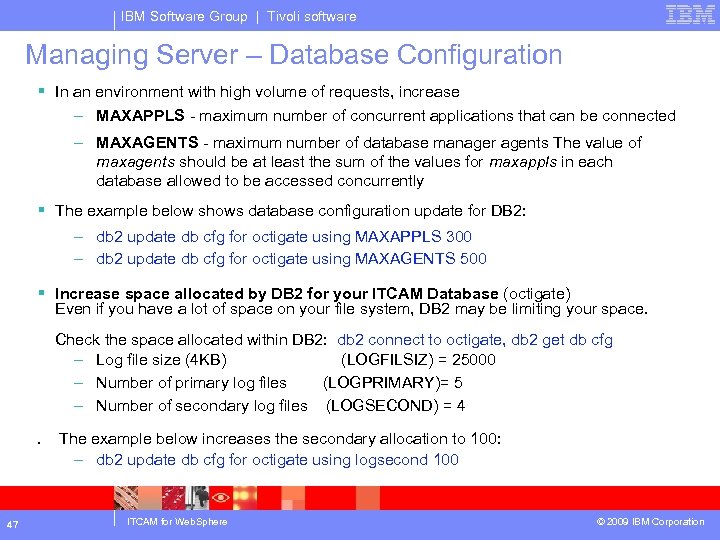 IBM Software Group | Tivoli software

IBM

Managing Server – Database Configuration

▪ In an environment with high volume of requests, increase

– MAXAPPLS - maximum number of concurrent applications that can be connected

– MAXAGENTS - maximum number of database manager agents The value of maxagents should be at least the sum of the values for maxappls in each database allowed to be accessed concurrently

▪ The example below shows database configuration update for DB2:

– db2 update db cfg for octigate using MAXAPPLS 300

– db2 update db cfg for octigate using MAXAGENTS 500

▪ Increase space allocated by DB2 for your ITCAM Database (octigate)
Even if you have a lot of space on your file system, DB2 may be limiting your space.

Check the space allocated within DB2: db2 connect to octigate, db2 get db cfg

– Log file size (4KB) (LOGFILSIZ) = 25000

– Number of primary log files (LOGPRIMARY)= 5

– Number of secondary log files (LOGSECOND) = 4

. The example below increases the secondary allocation to 100:

– db2 update db cfg for octigate using logsecond 100

47 ITCAM for WebSphere © 2009 IBM Corporation